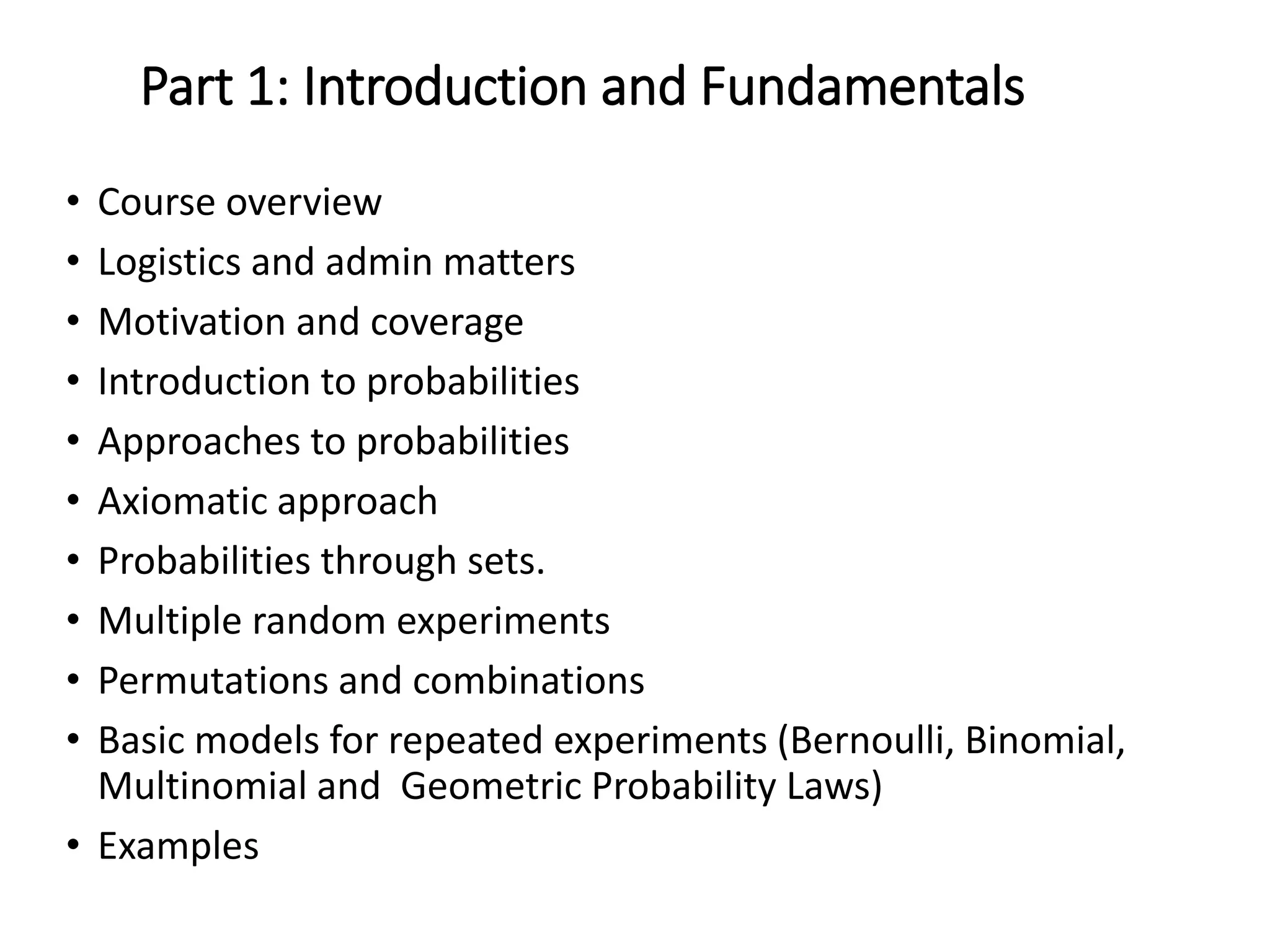 Part 1: Introduction and Fundamentals

• Course overview
• Logistics and admin matters
• Motivation and coverage
• Introduction to probabilities
• Approaches to probabilities
• Axiomatic approach
• Probabilities through sets.
• Multiple random experiments
• Permutations and combinations
• Basic models for repeated experiments (Bernoulli, Binomial, Multinomial and Geometric Probability Laws)
• Examples